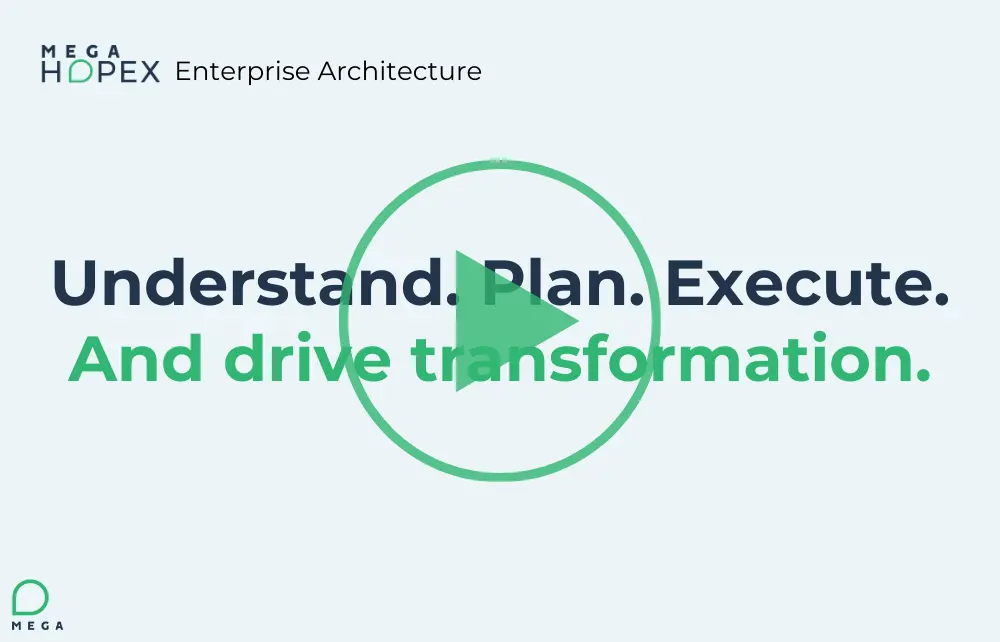 MEGA
HOPEX Enterprise Architecture

Understand. Plan. Execute.
And drive transformation.

MEGA